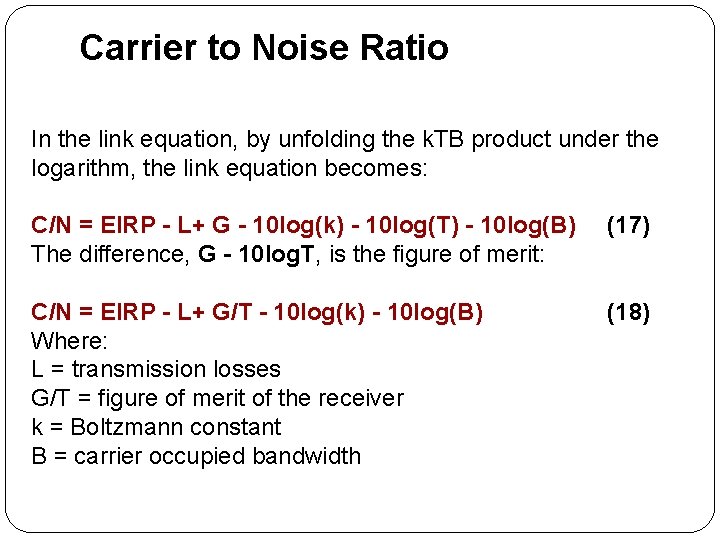 Carrier to Noise Ratio

In the link equation, by unfolding the kTB product under the logarithm, the link equation becomes:

C/N = EIRP - L+ G - 10log(k) - 10log(T) - 10log(B) (17)
The difference, G - 10logT, is the figure of merit:

C/N = EIRP - L+ G/T - 10log(k) - 10log(B) (18)
Where:
L = transmission losses
G/T = figure of merit of the receiver
k = Boltzmann constant
B = carrier occupied bandwidth